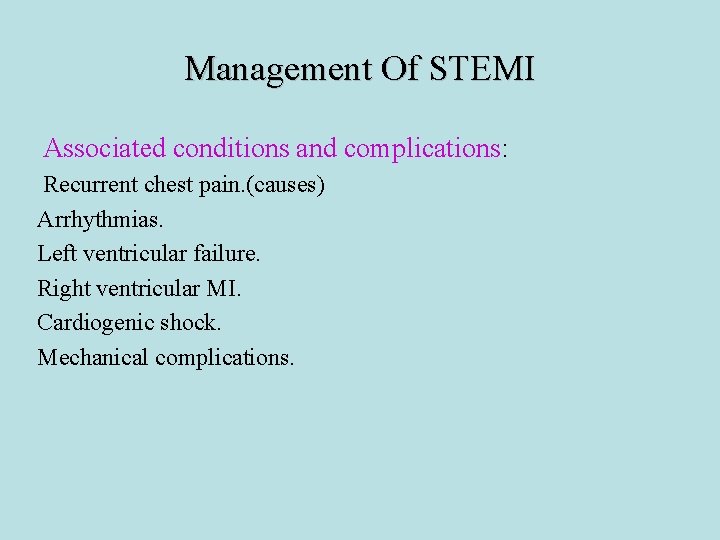 Management Of STEMI

Associated conditions and complications:

Recurrent chest pain.(causes)

Arrhythmias.

Left ventricular failure.

Right ventricular MI.

Cardiogenic shock.

Mechanical complications.